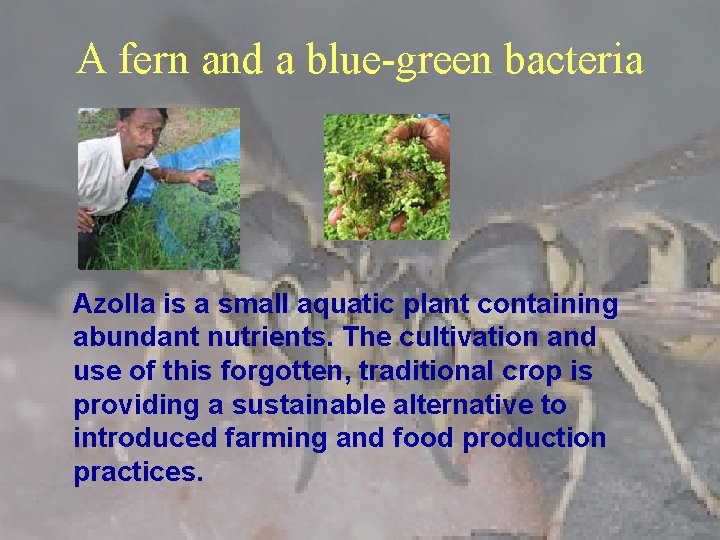 A fern and a blue-green bacteria

Azolla is a small aquatic plant containing abundant nutrients. The cultivation and use of this forgotten, traditional crop is providing a sustainable alternative to introduced farming and food production practices.